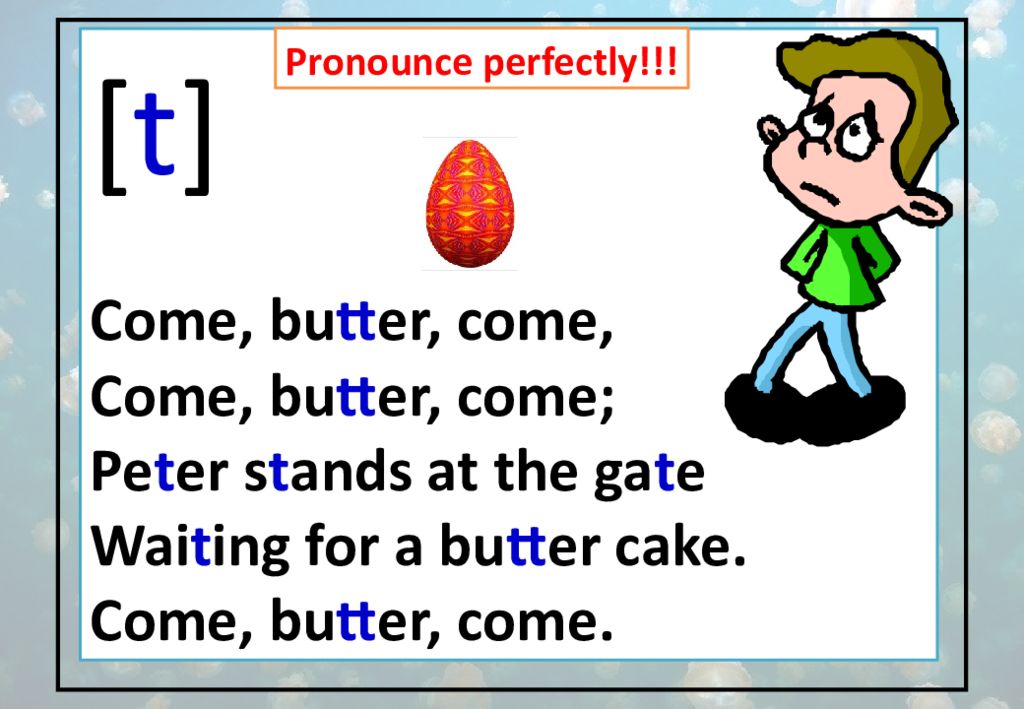 Pronounce perfectly!!!

[t]

Come, butter, come,
Come, butter, come;
Peter stands at the gate
Waiting for a butter cake.
Come, butter, come.